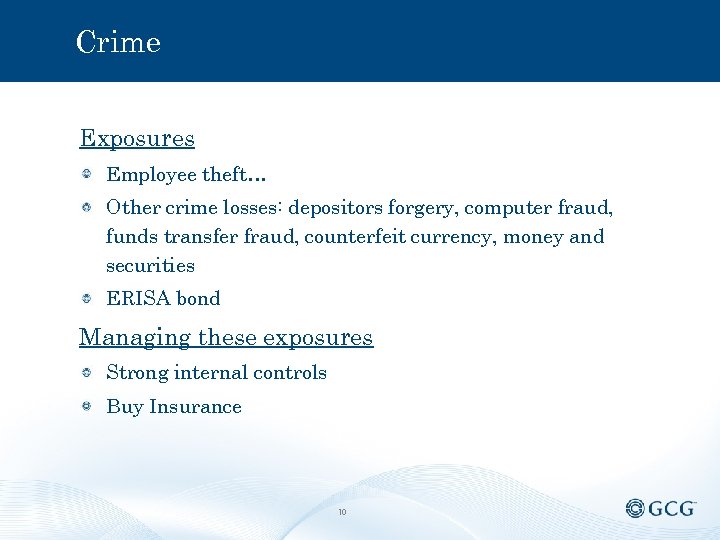 Crime

Exposures

Employee theft…

Other crime losses: depositors forgery, computer fraud, funds transfer fraud, counterfeit currency, money and securities

ERISA bond

Managing these exposures

Strong internal controls

Buy Insurance

10

GCG